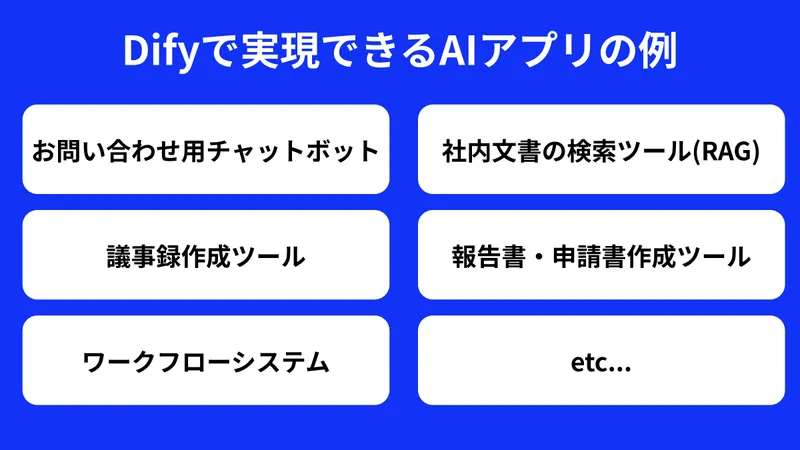 Difyで実現できるAIアプリの例

お問い合わせ用チャットボット

社内文書の検索ツール(RAG)

議事録作成ツール

報告書・申請書作成ツール

ワークフローシステム

etc...